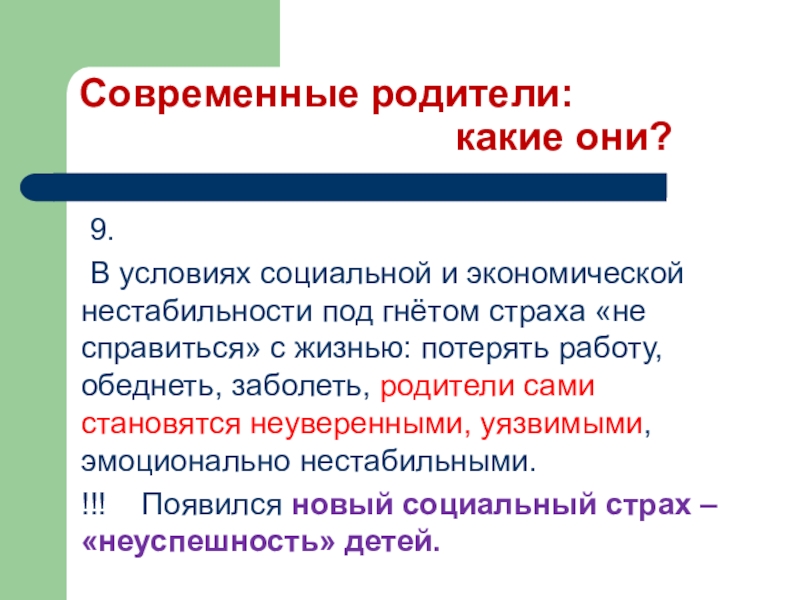 Современные родители:
какие они?

9.

В условиях социальной и экономической нестабильности под гнётом страха «не справиться» с жизнью: потерять работу, обеднеть, заболеть, родители сами становятся неуверенными, уязвимыми, эмоционально нестабильными.

!!! Появился новый социальный страх – «неуспешность» детей.